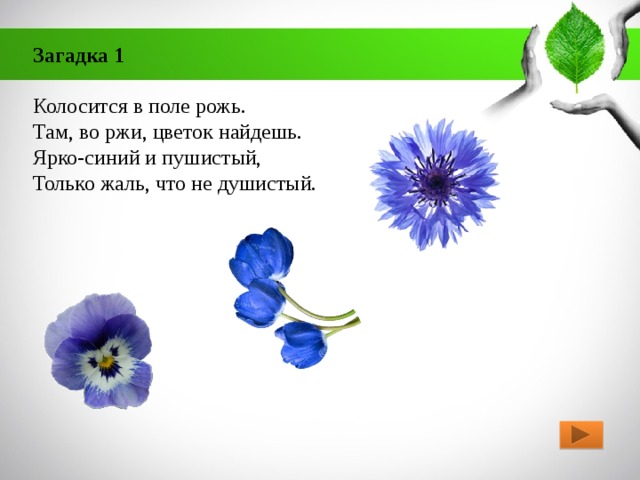 Загадка 1

Колосится в поле рожь.
Там, во ржи, цветок найдешь.
Ярко-синий и пушистый,
Только жаль, что не душистый.